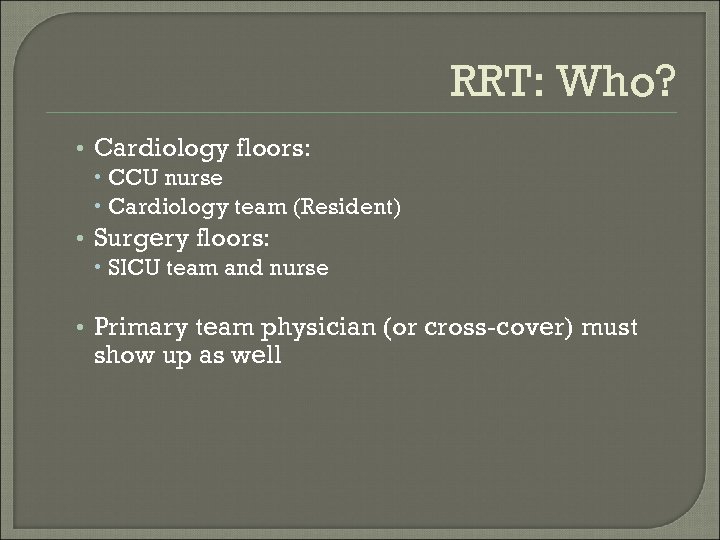 RRT: Who?

• Cardiology floors:
  • CCU nurse
  • Cardiology team (Resident)
• Surgery floors:
  • SICU team and nurse

• Primary team physician (or cross-cover) must show up as well